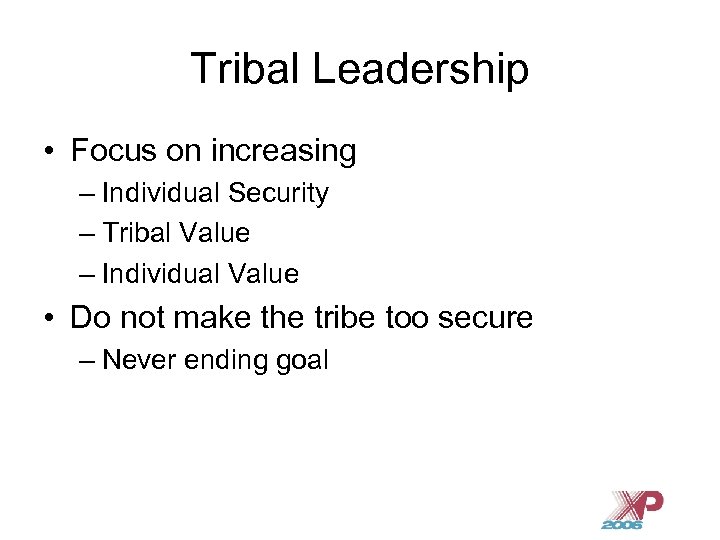 Tribal Leadership

• Focus on increasing
– Individual Security
– Tribal Value
– Individual Value

• Do not make the tribe too secure
– Never ending goal

XP 2006